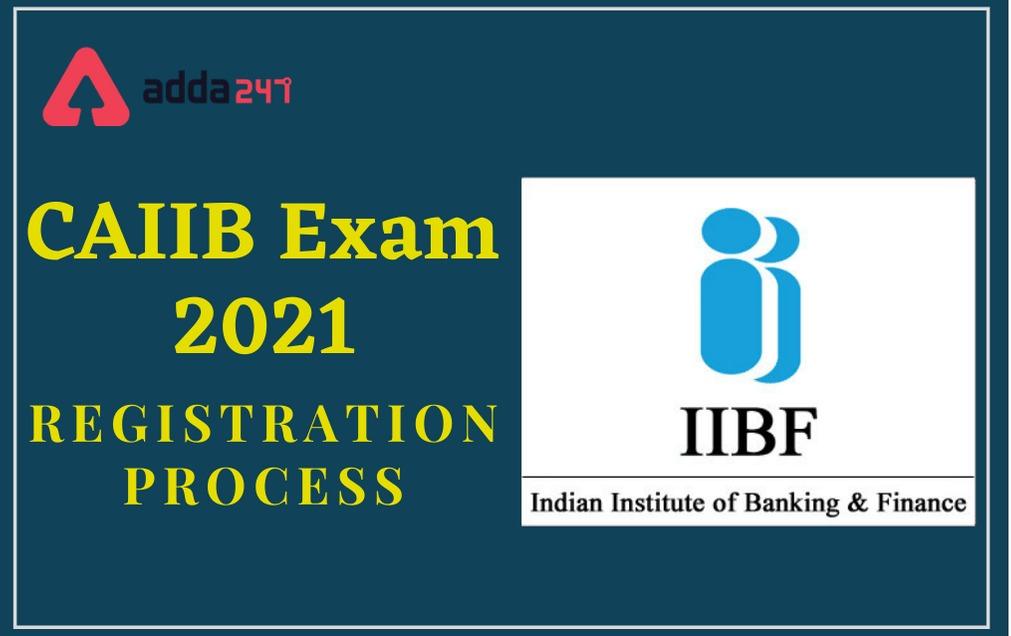 adda247

CAIIB Exam 2021

REGISTRATION PROCESS

IIBF

Indian Institute of Banking & Finance